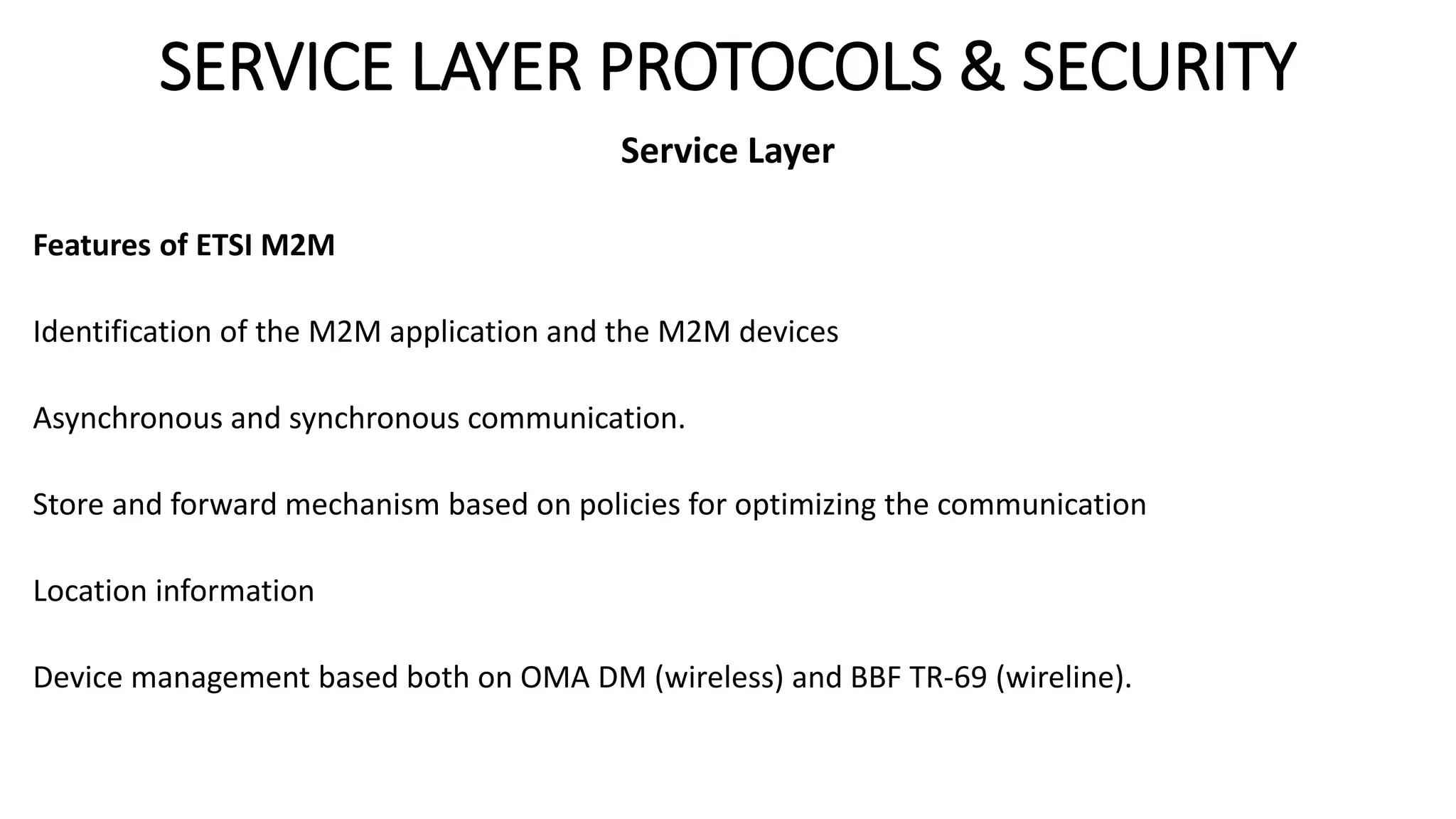 SERVICE LAYER PROTOCOLS & SECURITY

Service Layer

Features of ETSI M2M

Identification of the M2M application and the M2M devices

Asynchronous and synchronous communication.

Store and forward mechanism based on policies for optimizing the communication

Location information

Device management based both on OMA DM (wireless) and BBF TR-69 (wireline).